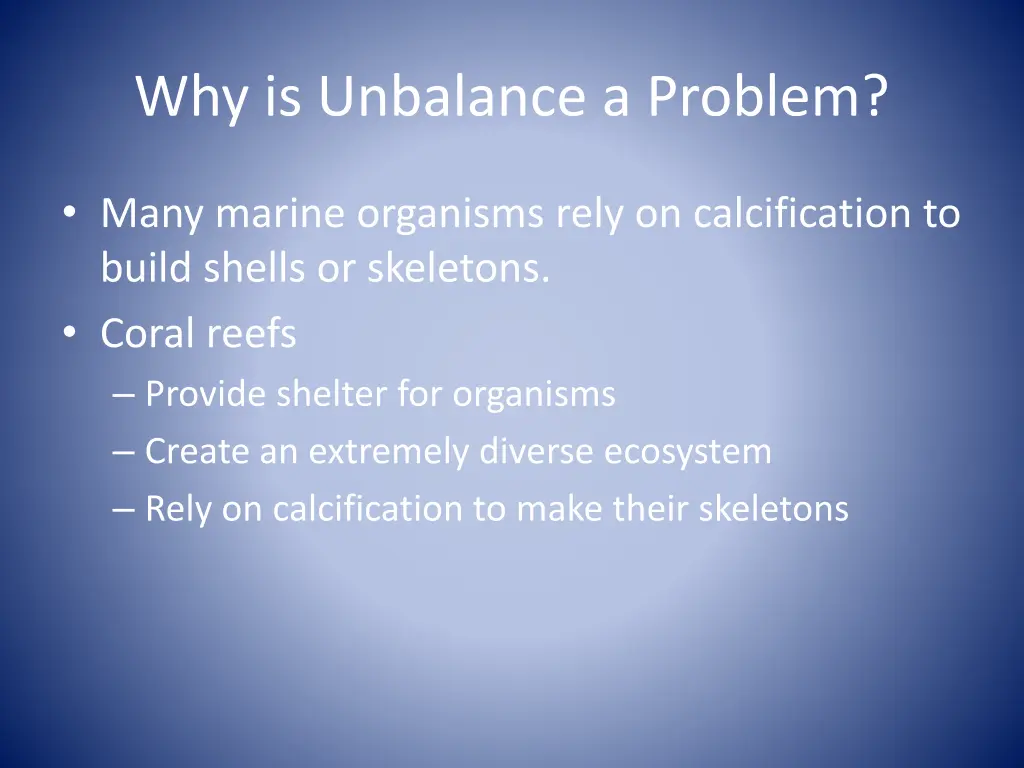 Why is Unbalance a Problem?

• Many marine organisms rely on calcification to build shells or skeletons.
• Coral reefs
– Provide shelter for organisms
– Create an extremely diverse ecosystem
– Rely on calcification to make their skeletons